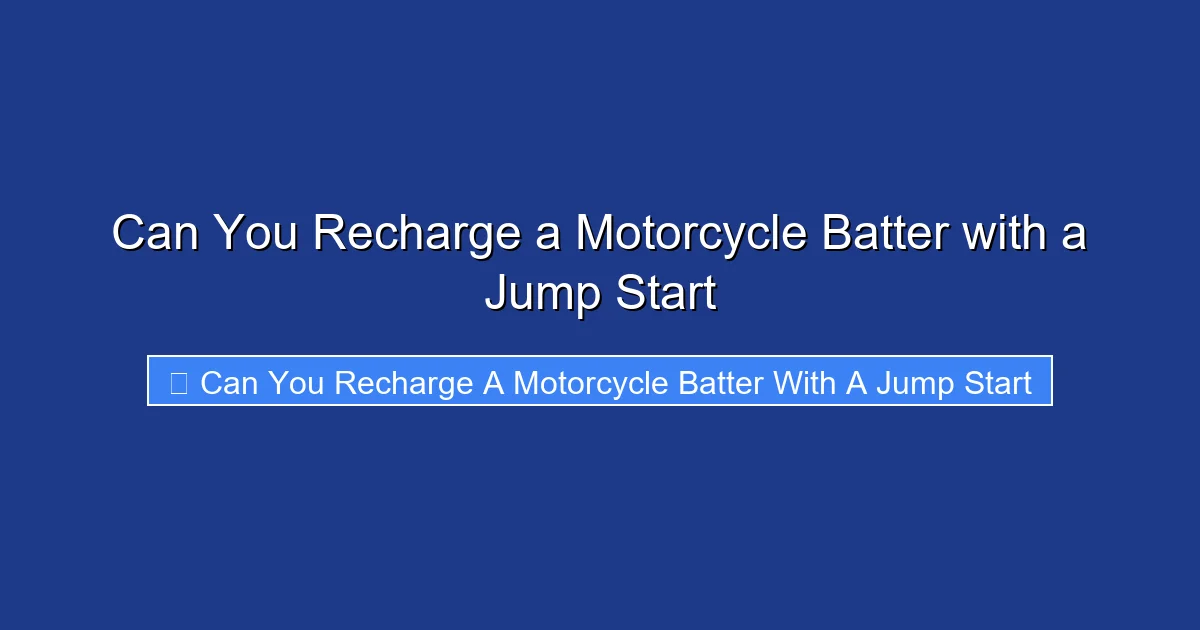 Can You Recharge a Motorcycle Batter with a Jump Start

Can You Recharge A Motorcycle Batter With A Jump Start